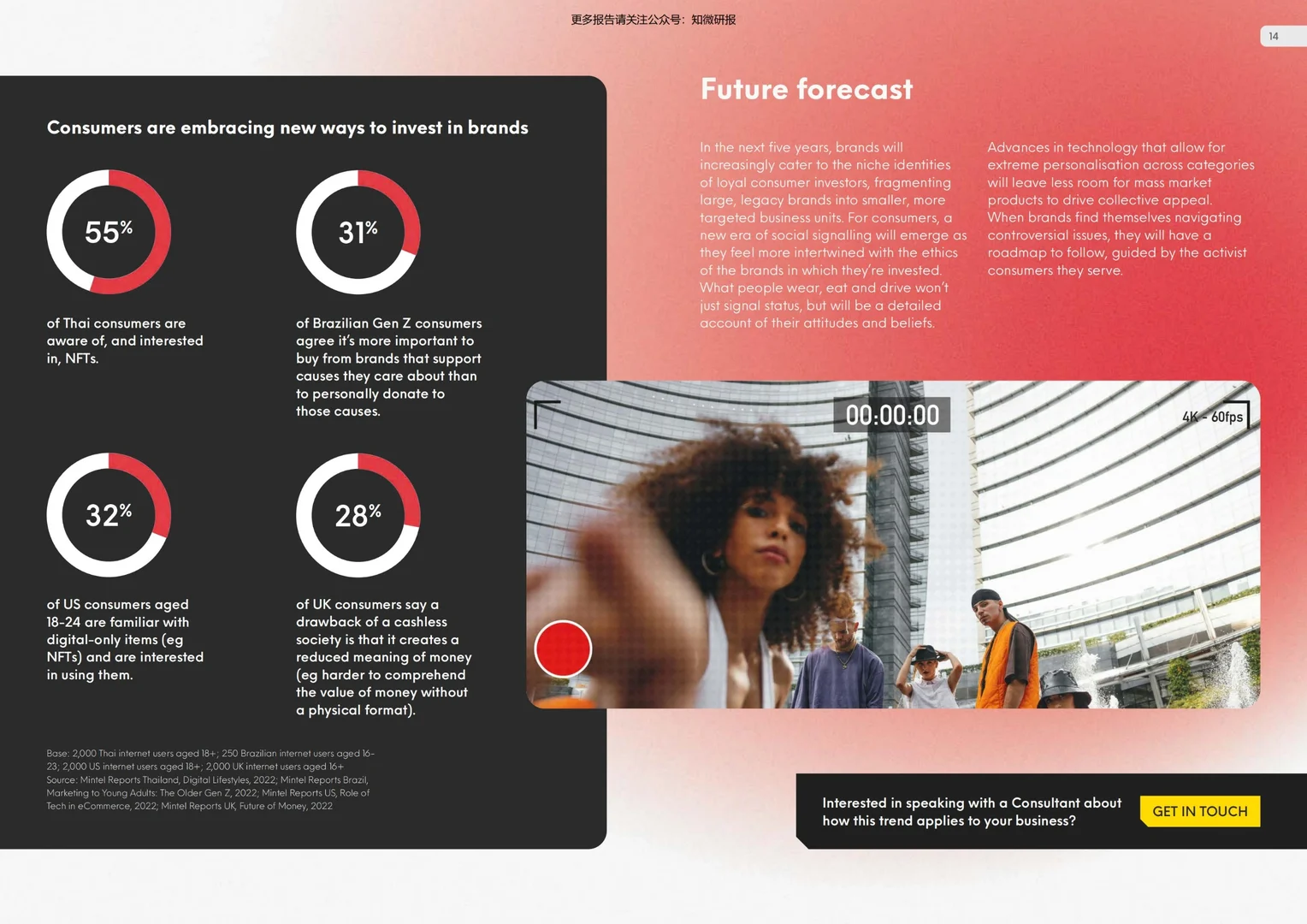 更多报告请关注公众号：知微研报

14

Consumers are embracing new ways to invest in brands

55%

of Thai consumers are aware of, and interested in, NFTs.

31%

of Brazilian Gen Z consumers agree it's more important to buy from brands that support causes they care about than to personally donate to those causes.

32%

of US consumers aged 18-24 are familiar with digital-only items (eg NFTs) and are interested in using them.

28%

of UK consumers say a drawback of a cashless society is that it creates a reduced meaning of money (eg harder to comprehend the value of money without a physical format).

Base: 2,000 Thai internet users aged 18+; 250 Brazilian internet users aged 16-23; 2,000 US internet users aged 18+; 2,000 UK internet users aged 16+
Source: Mintel Reports Thailand, Digital Lifestyles, 2022; Mintel Reports Brazil, Marketing to Young Adults: The Older Gen Z, 2022; Mintel Reports US, Role of Tech in eCommerce, 2022; Mintel Reports UK, Future of Money, 2022

Future forecast

In the next five years, brands will increasingly cater to the niche identities of loyal consumer investors, fragmenting large, legacy brands into smaller, more targeted business units. For consumers, a new era of social signalling will emerge as they feel more intertwined with the ethics of the brands in which they're invested. What people wear, eat and drive won't just signal status, but will be a detailed account of their attitudes and beliefs.

Advances in technology that allow for extreme personalisation across categories will leave less room for mass market products to drive collective appeal. When brands find themselves navigating controversial issues, they will have a roadmap to follow, guided by the activist consumers they serve.

00:00:00

4K - 60fps

Interested in speaking with a Consultant about how this trend applies to your business?

GET IN TOUCH